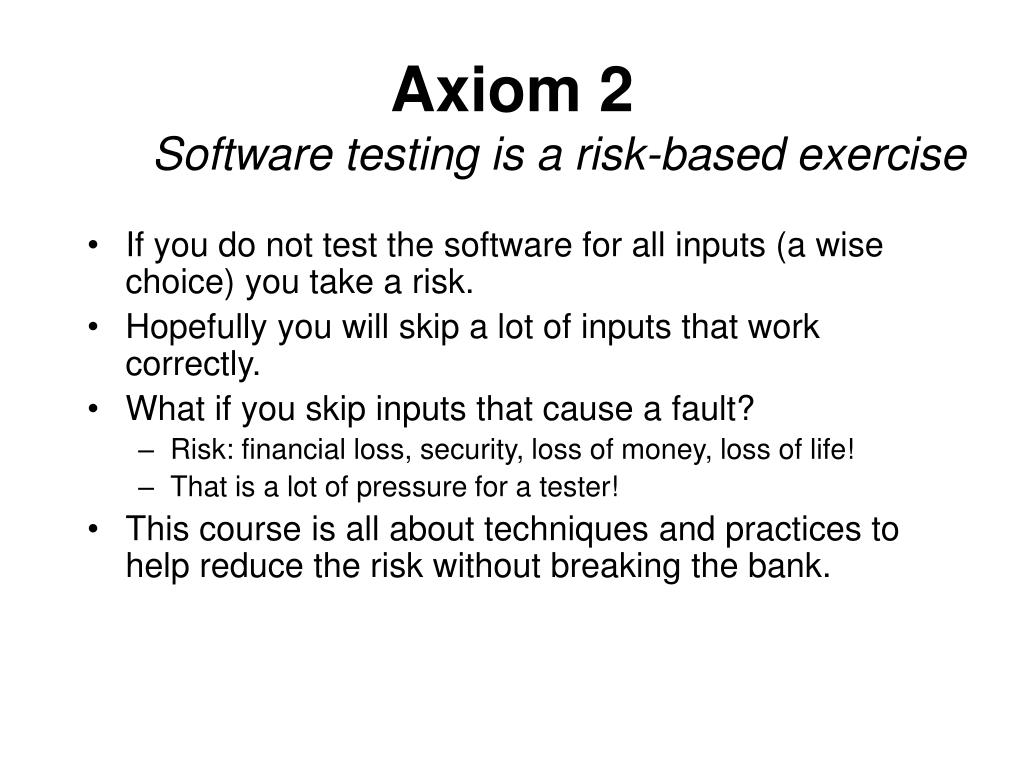 Axiom 2
Software testing is a risk-based exercise

• If you do not test the software for all inputs (a wise choice) you take a risk.
• Hopefully you will skip a lot of inputs that work correctly.
• What if you skip inputs that cause a fault?
– Risk: financial loss, security, loss of money, loss of life!
– That is a lot of pressure for a tester!
• This course is all about techniques and practices to help reduce the risk without breaking the bank.